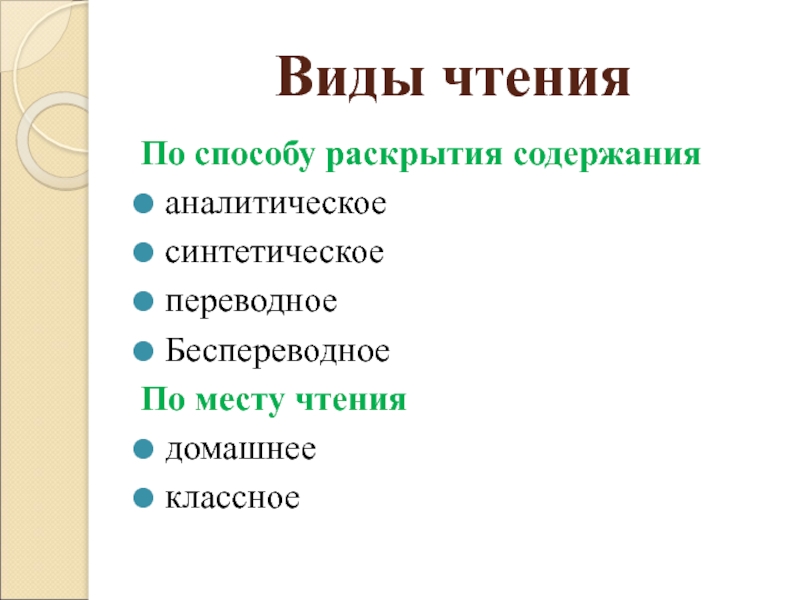 Виды чтения

По способу раскрытия содержания

- аналитическое
- синтетическое
- переводное
- Беспереводное

По месту чтения

- домашнее
- классное